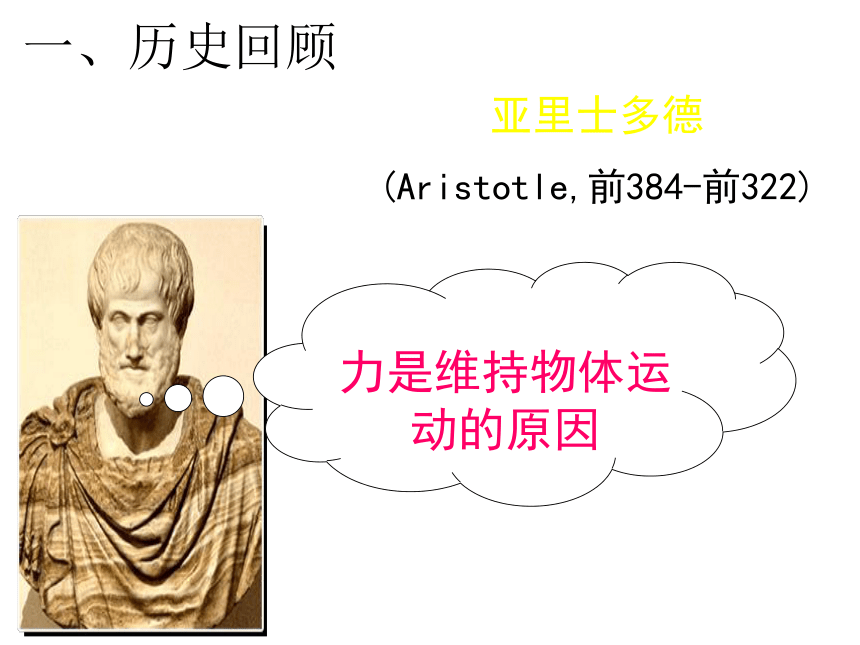 一、历史回顾

亚里士多德

(Aristotle,前384-前322)

力是维持物体运动的原因